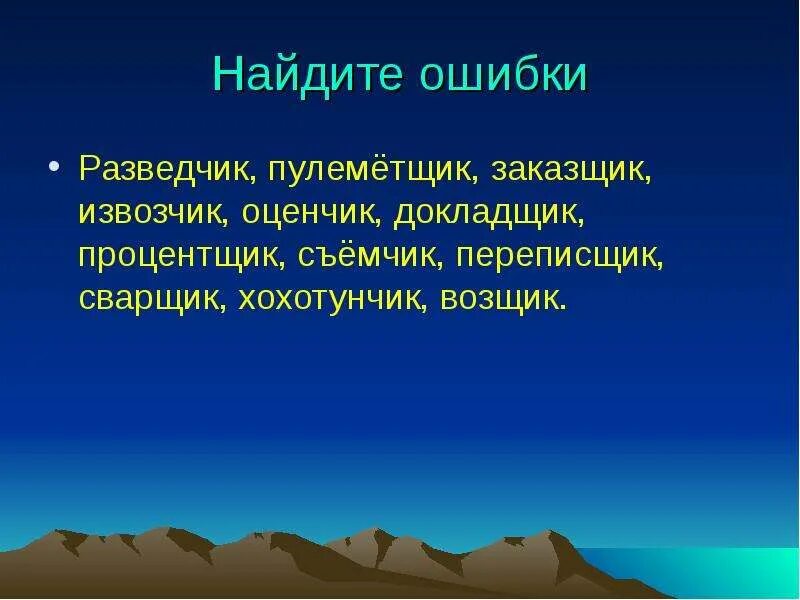 Найдите ошибки

• Разведчик, пулемётщик, заказщик, извозчик, оценчик, докладщик, процентщик, съёмчик, переписщик, сварщик, хохотунчик, возщик.